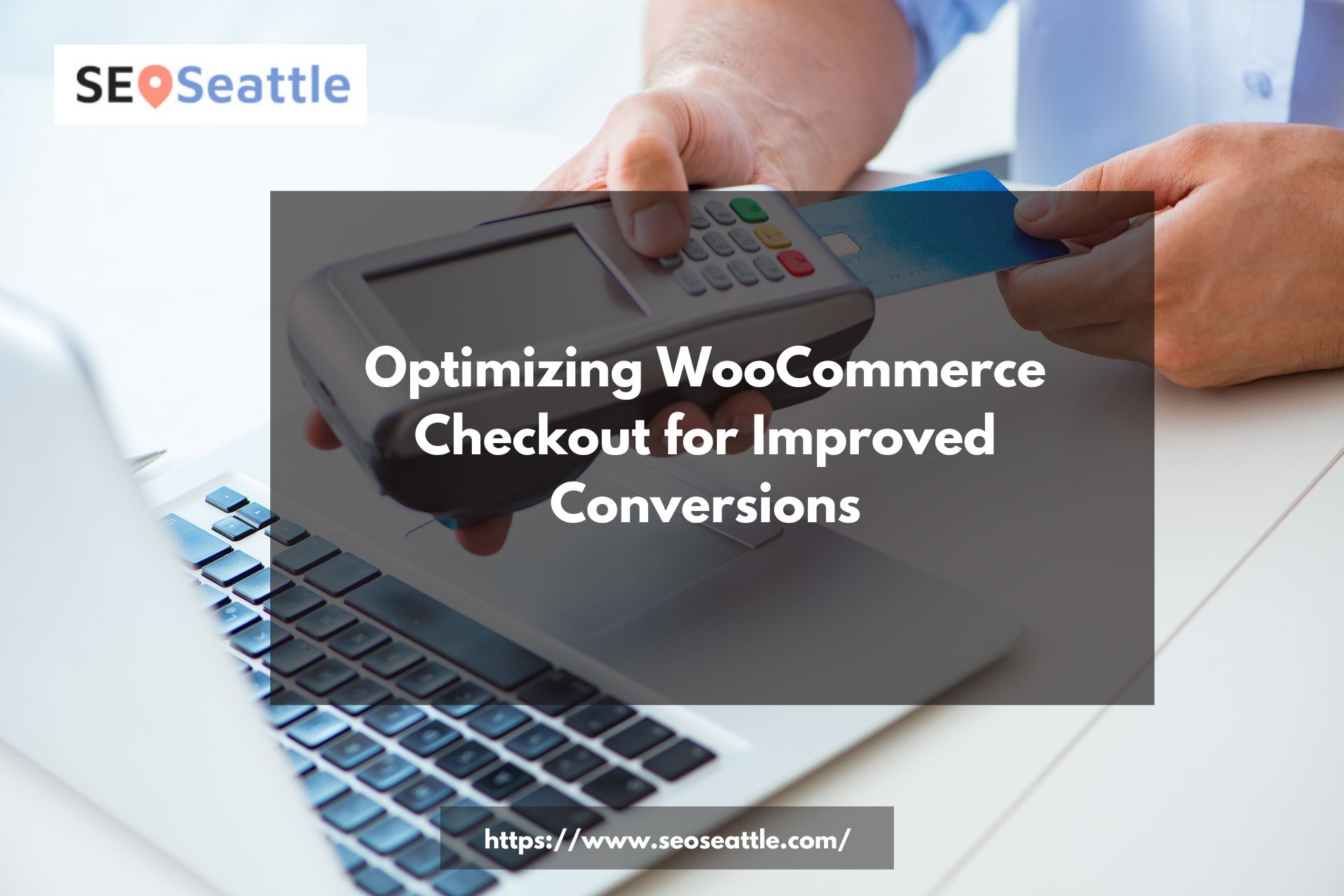 SEOSeattle

Optimizing WooCommerce Checkout for Improved Conversions

https://www.seoseattle.com/